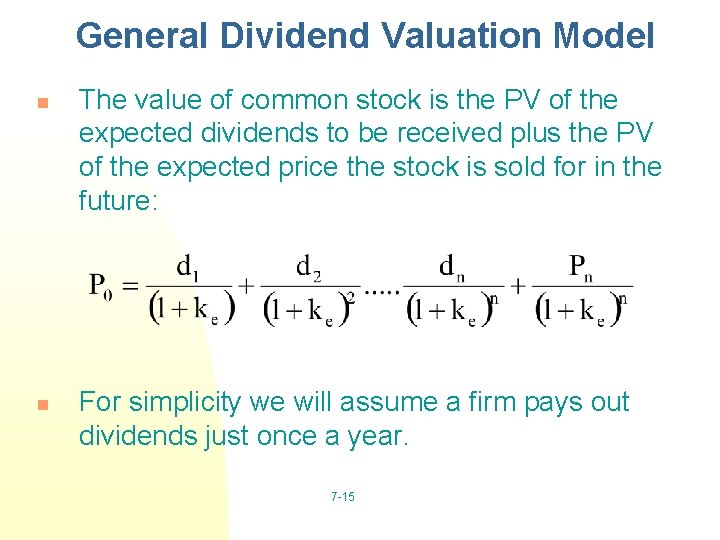 General Dividend Valuation Model

The value of common stock is the PV of the expected dividends to be received plus the PV of the expected price the stock is sold for in the future:

$P_0 = \frac{d_1}{(1+k_e)} + \frac{d_2}{(1+k_e)^2} ..... \frac{d_n}{(1+k_e)^n} + \frac{P_n}{(1+k_e)^n}$

For simplicity we will assume a firm pays out dividends just once a year.

7-15